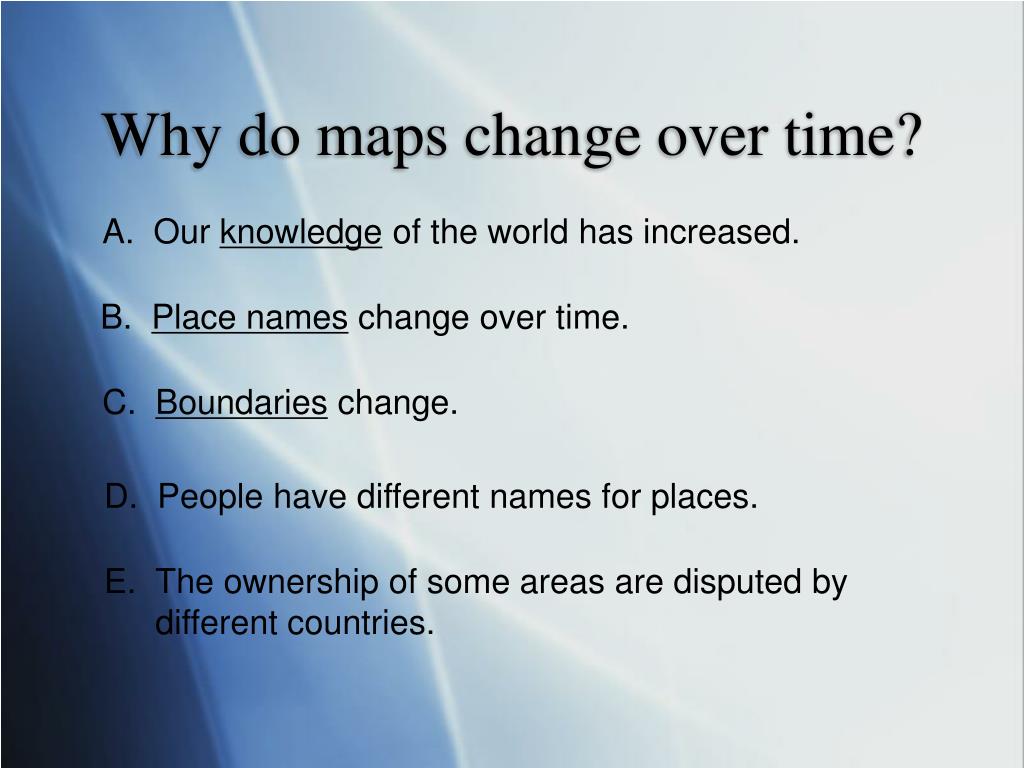 Why do maps change over time?

A. Our knowledge of the world has increased.

B. Place names change over time.

C. Boundaries change.

D. People have different names for places.

E. The ownership of some areas are disputed by different countries.